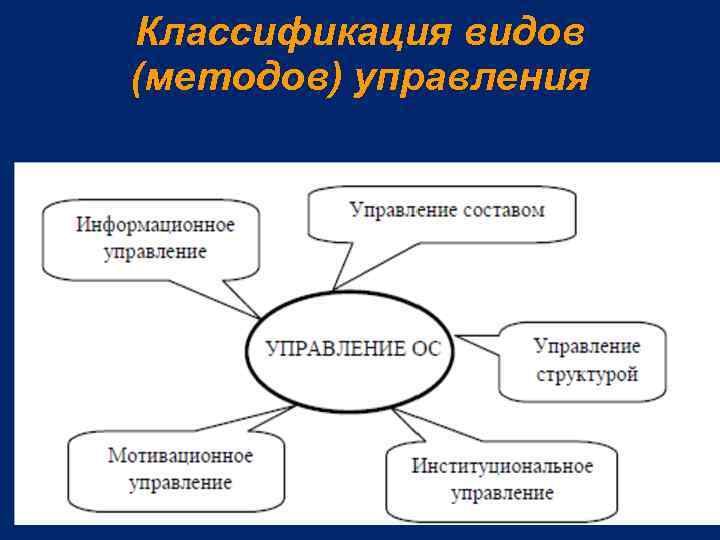 Классификация видов (методов) управления

Информационное управление

Управление составом

УПРАВЛЕНИЕ ОС

Управление структурой

Мотивационное управление

Институциональное управление